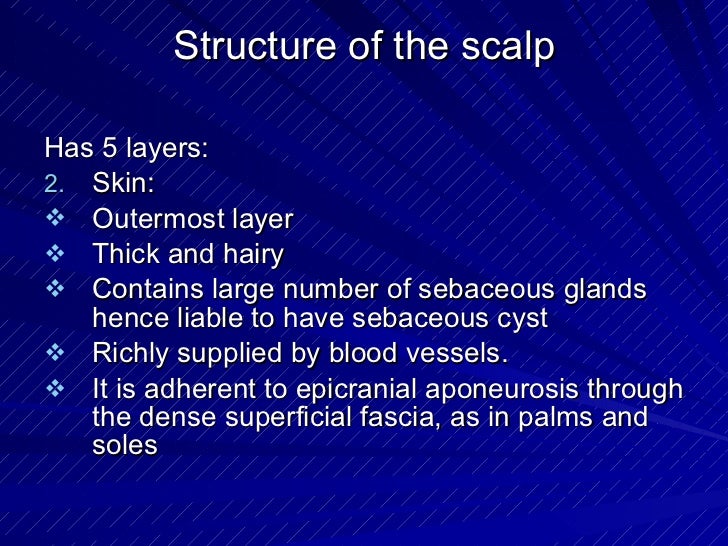 Structure of the scalp

Has 5 layers:
2. Skin:
❖ Outermost layer
❖ Thick and hairy
❖ Contains large number of sebaceous glands hence liable to have sebaceous cyst
❖ Richly supplied by blood vessels.
❖ It is adherent to epicranial aponeurosis through the dense superficial fascia, as in palms and soles